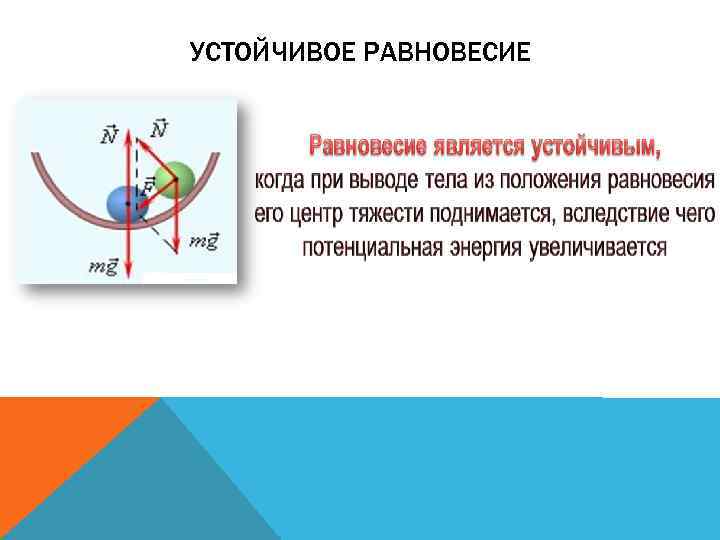 УСТОЙЧИВОЕ РАВНОВЕСИЕ

$\vec{N}$ $\vec{N}$ $\vec{F}$ $m\vec{g}$ $m\vec{g}$

Равновесие является устойчивым, когда при выводе тела из положения равновесия его центр тяжести поднимается, вследствие чего потенциальная энергия увеличивается